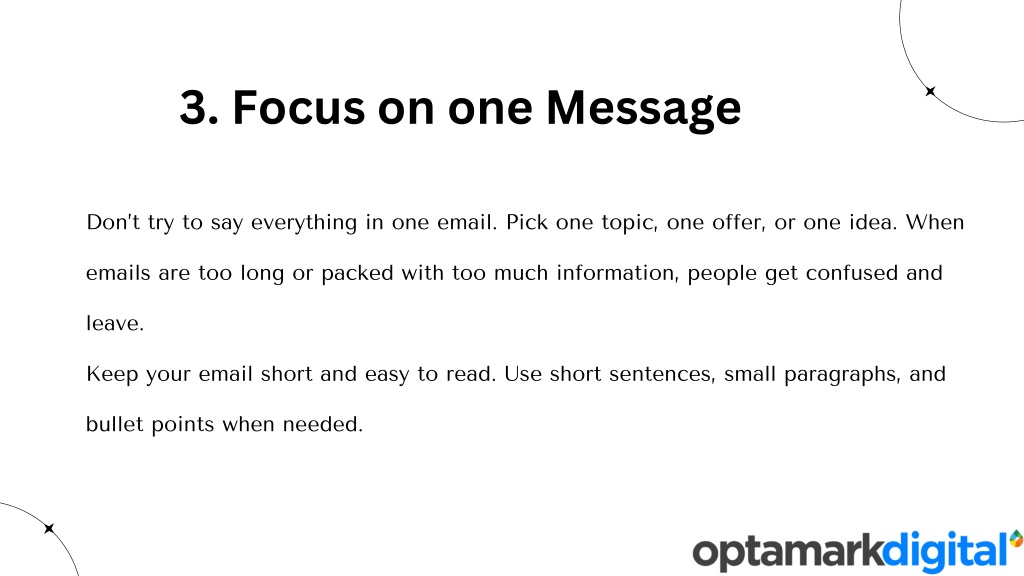 3. Focus on one Message

Don't try to say everything in one email. Pick one topic, one offer, or one idea. When emails are too long or packed with too much information, people get confused and leave.

Keep your email short and easy to read. Use short sentences, small paragraphs, and bullet points when needed.

optamarkdigital